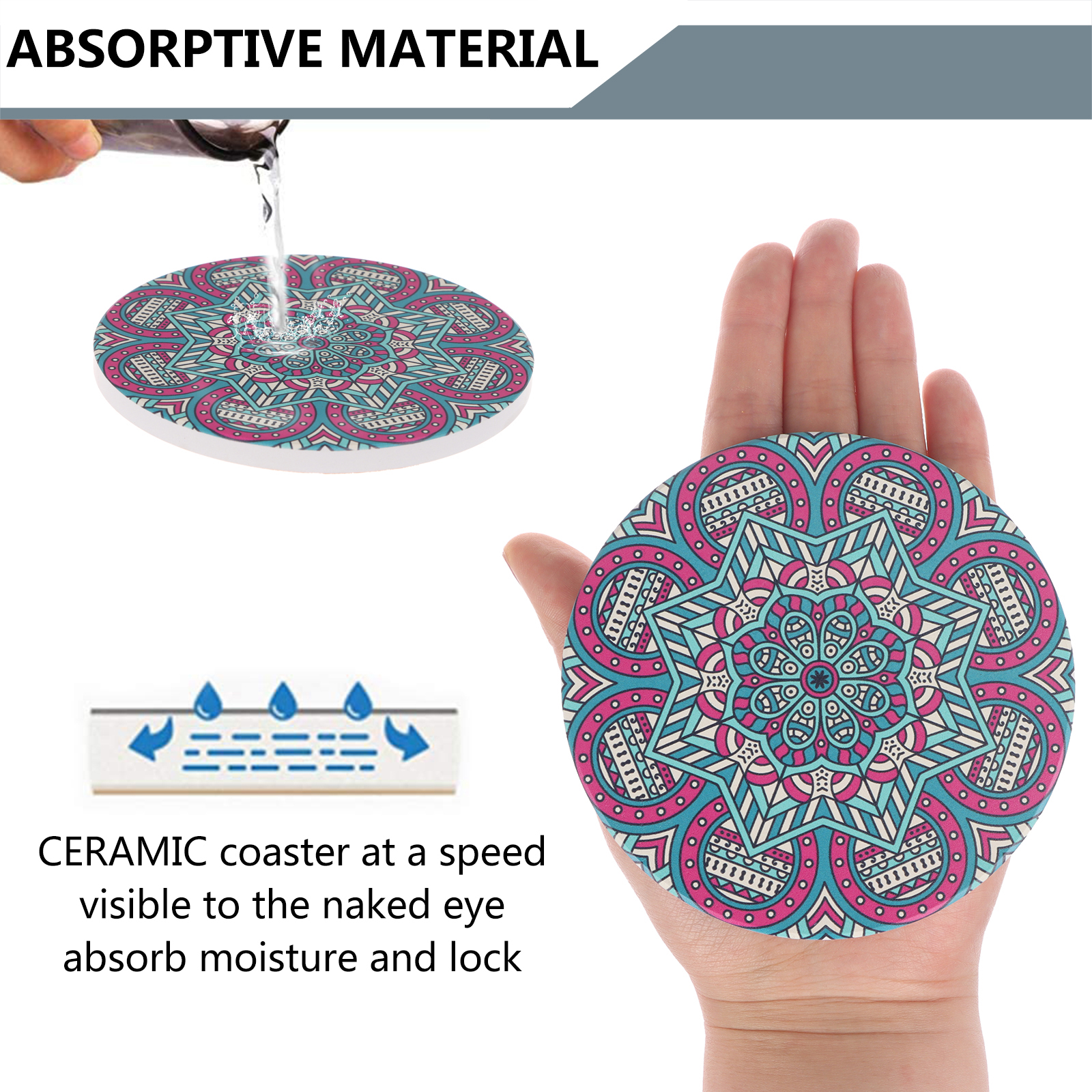 ABSORPTIVE MATERIAL

CERAMIC coaster at a speed visible to the naked eye absorb moisture and lock